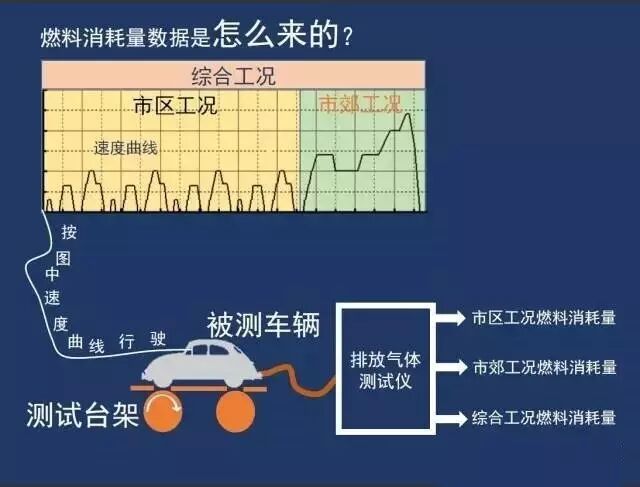 燃料消耗量数据是怎么来的？

综合工况

市区工况

市郊工况

速度曲线

按图中速度曲线行驶

被测车辆

测试台架

排放气体测试仪

市区工况燃料消耗量

市郊工况燃料消耗量

综合工况燃料消耗量